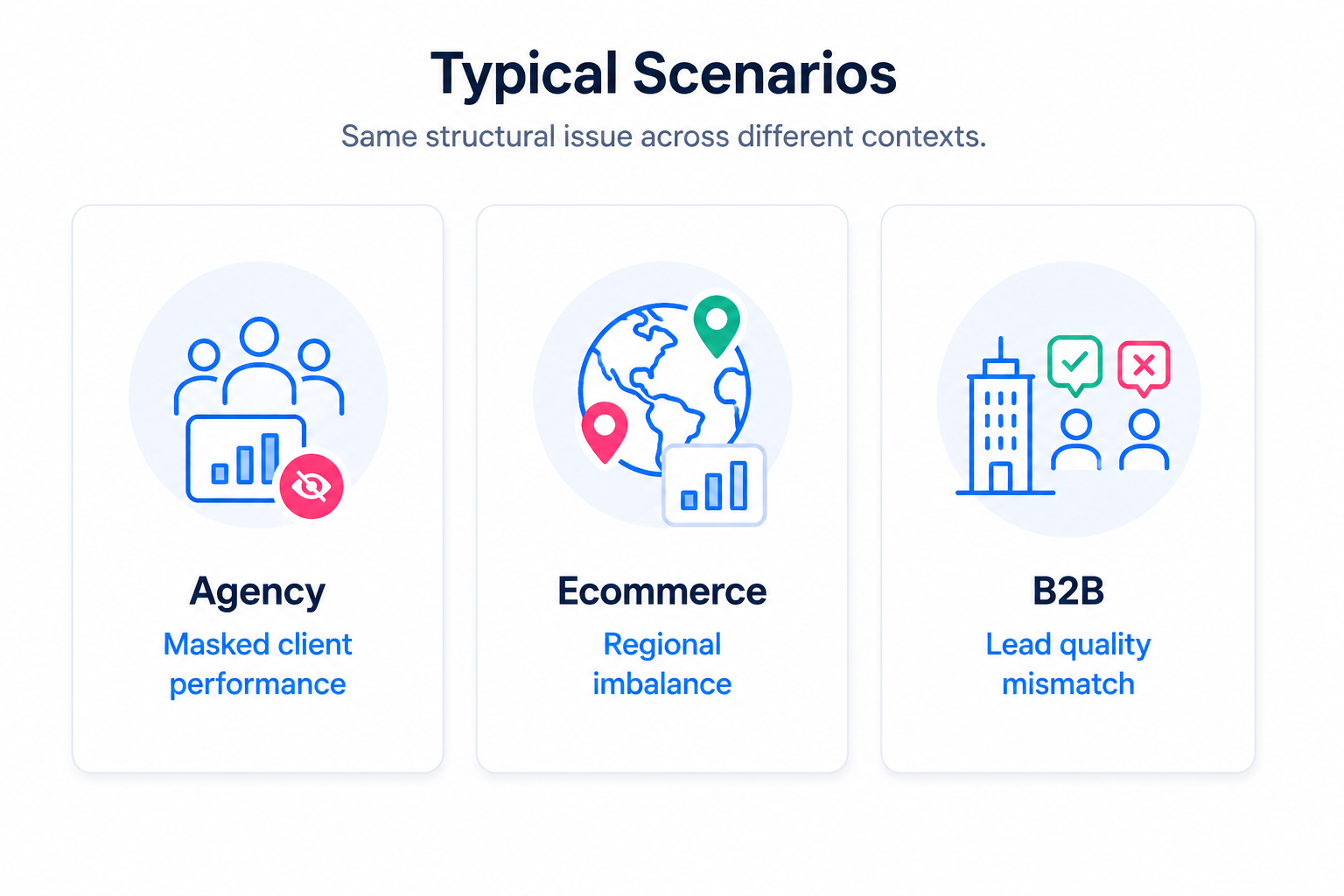 Typical Scenarios

Same structural issue across different contexts.

Agency

Masked client performance

Ecommerce

Regional imbalance

B2B

Lead quality mismatch